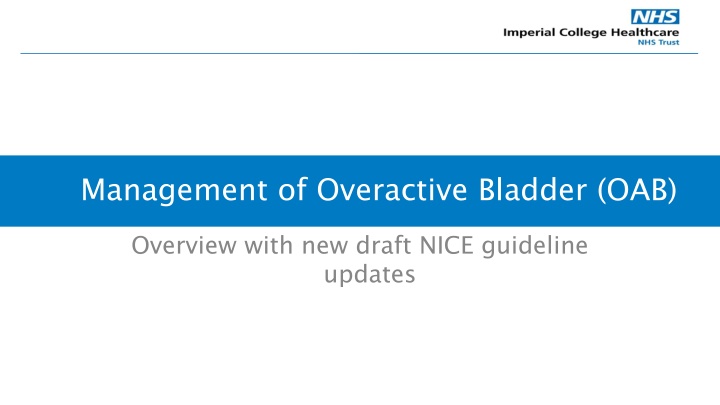 NHS
Imperial College Healthcare
NHS Trust

Management of Overactive Bladder (OAB)

Overview with new draft NICE guideline updates